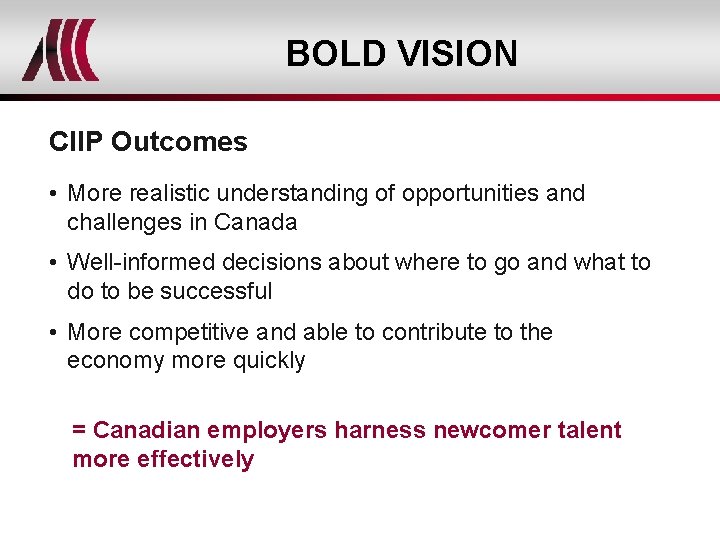 BOLD VISION

CIIP Outcomes

• More realistic understanding of opportunities and challenges in Canada

• Well-informed decisions about where to go and what to do to be successful

• More competitive and able to contribute to the economy more quickly

= Canadian employers harness newcomer talent more effectively